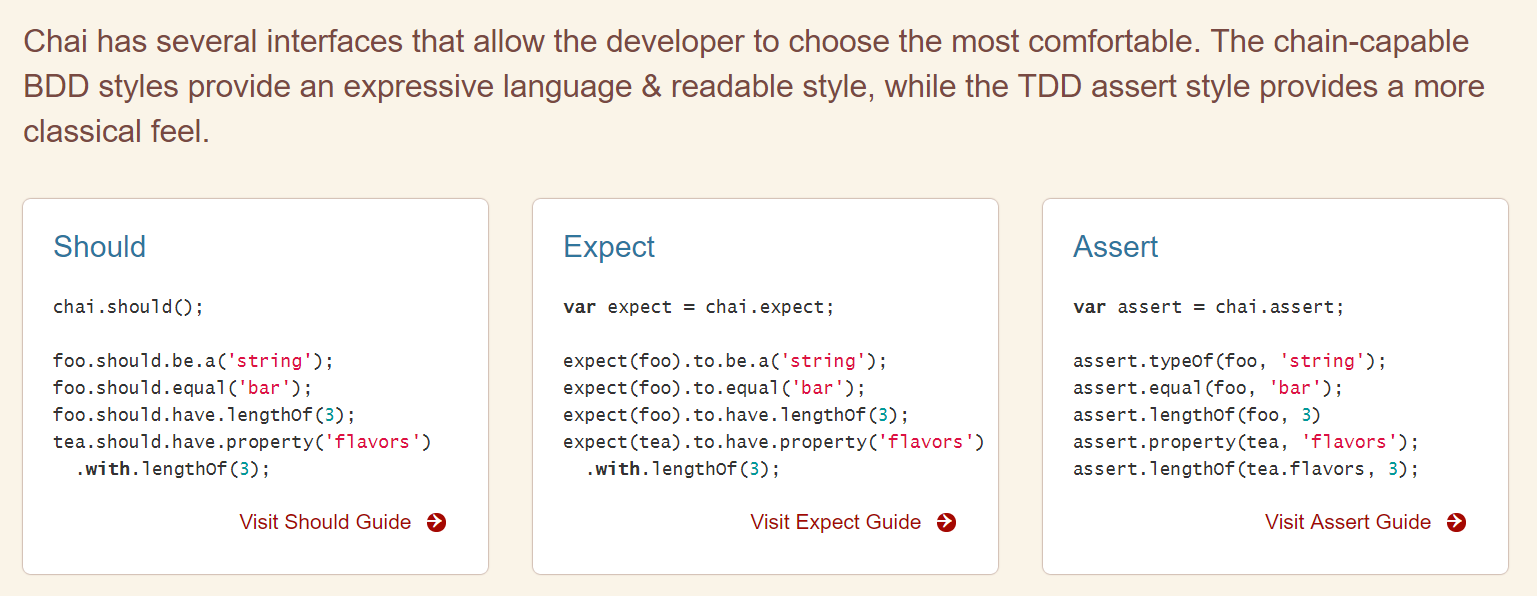 Chai has several interfaces that allow the developer to choose the most comfortable. The chain-capable BDD styles provide an expressive language & readable style, while the TDD assert style provides a more classical feel.

Should

chai.should();

foo.should.be.a('string');
foo.should.equal('bar');
foo.should.have.lengthOf(3);
tea.should.have.property('flavors')
  .with.lengthOf(3);

Visit Should Guide

Expect

var expect = chai.expect;

expect(foo).to.be.a('string');
expect(foo).to.equal('bar');
expect(foo).to.have.lengthOf(3);
expect(tea).to.have.property('flavors')
  .with.lengthOf(3);

Visit Expect Guide

Assert

var assert = chai.assert;

assert.typeOf(foo, 'string');
assert.equal(foo, 'bar');
assert.lengthOf(foo, 3)
assert.property(tea, 'flavors');
assert.lengthOf(tea.flavors, 3);

Visit Assert Guide